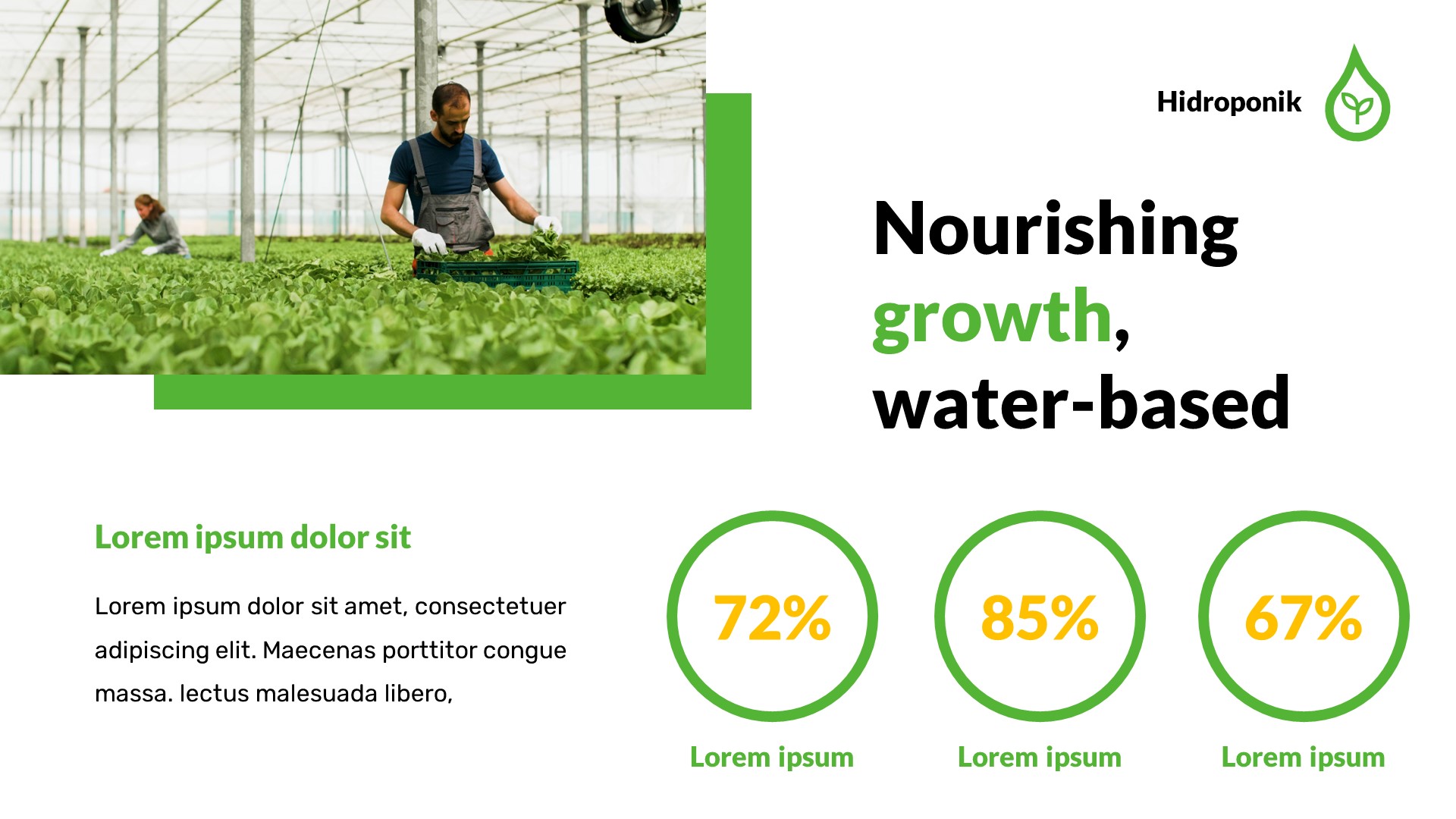 Hidroponik

Nourishing growth, water-based

Lorem ipsum dolor sit

Lorem ipsum dolor sit amet, consectetuer adipiscing elit. Maecenas porttitor congue massa. lectus malesuada libero,

72%
Lorem ipsum

85%
Lorem ipsum

67%
Lorem ipsum